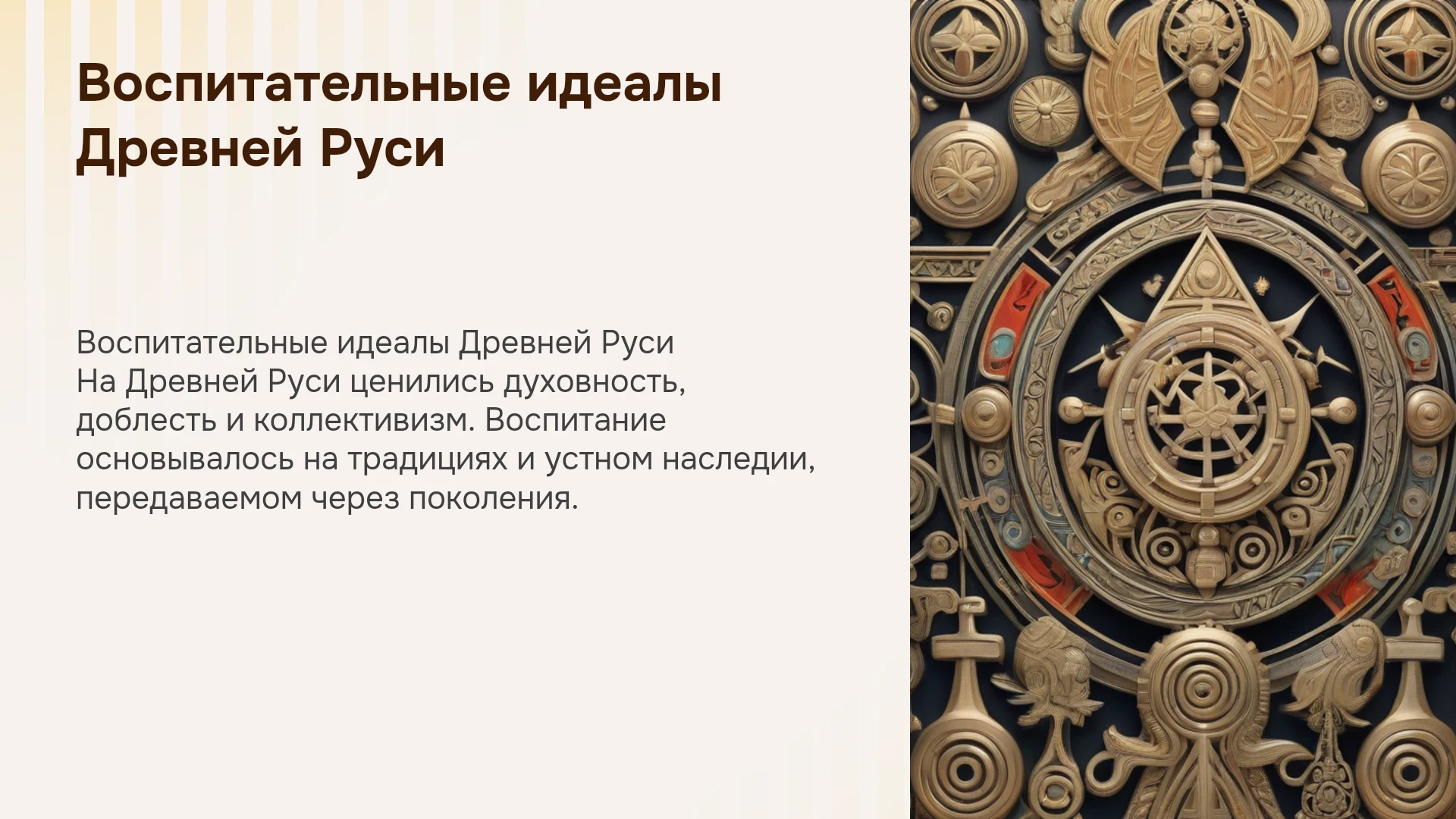 Воспитательные идеалы Древней Руси

Воспитательные идеалы Древней Руси
На Древней Руси ценились духовность, доблесть и коллективизм. Воспитание основывалось на традициях и устном наследии, передаваемом через поколения.